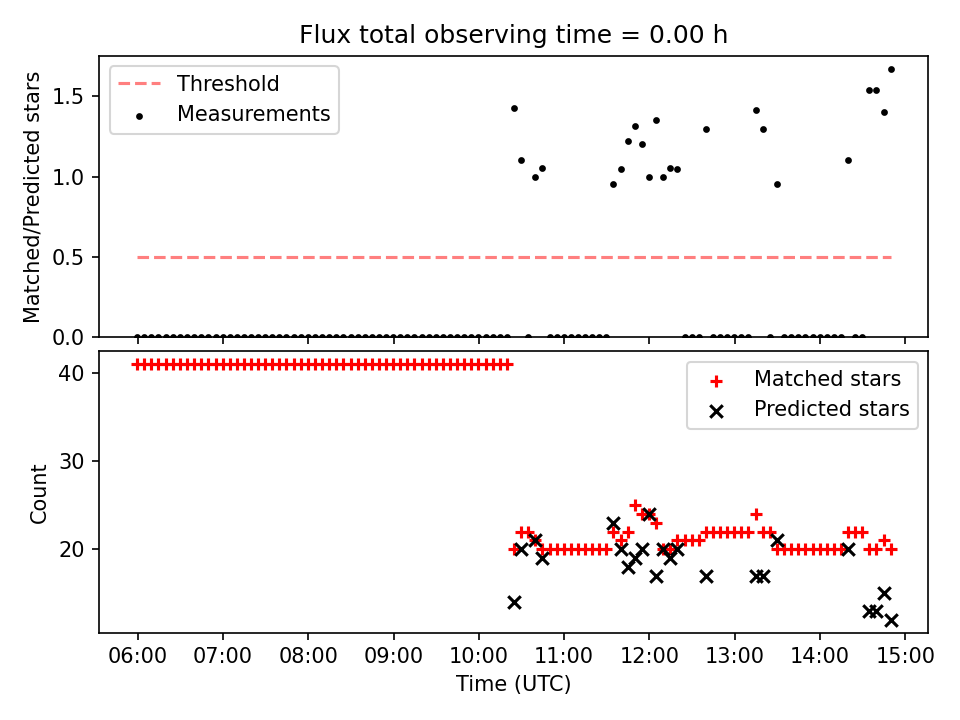 Flux total observing time = 0.00 h

Threshold
Measurements

Matched/Predicted stars

1.5
1.0
0.5
0.0

Matched stars
Predicted stars

Count

40
30
20

06:00
07:00
08:00
09:00
10:00
11:00
12:00
13:00
14:00
15:00

Time (UTC)